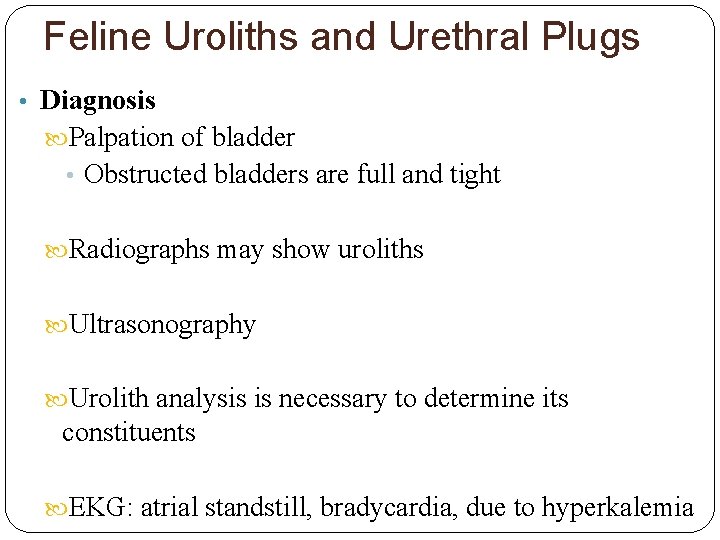 Feline Uroliths and Urethral Plugs

• Diagnosis

Palpation of bladder

• Obstructed bladders are full and tight

Radiographs may show uroliths

Ultrasonography

Urolith analysis is necessary to determine its constituents

EKG: atrial standstill, bradycardia, due to hyperkalemia